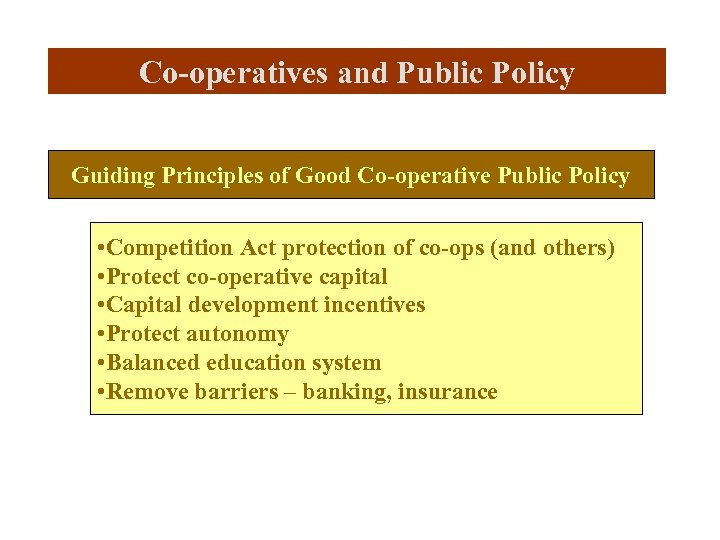 Co-operatives and Public Policy

Guiding Principles of Good Co-operative Public Policy

•Competition Act protection of co-ops (and others)
•Protect co-operative capital
•Capital development incentives
•Protect autonomy
•Balanced education system
•Remove barriers – banking, insurance